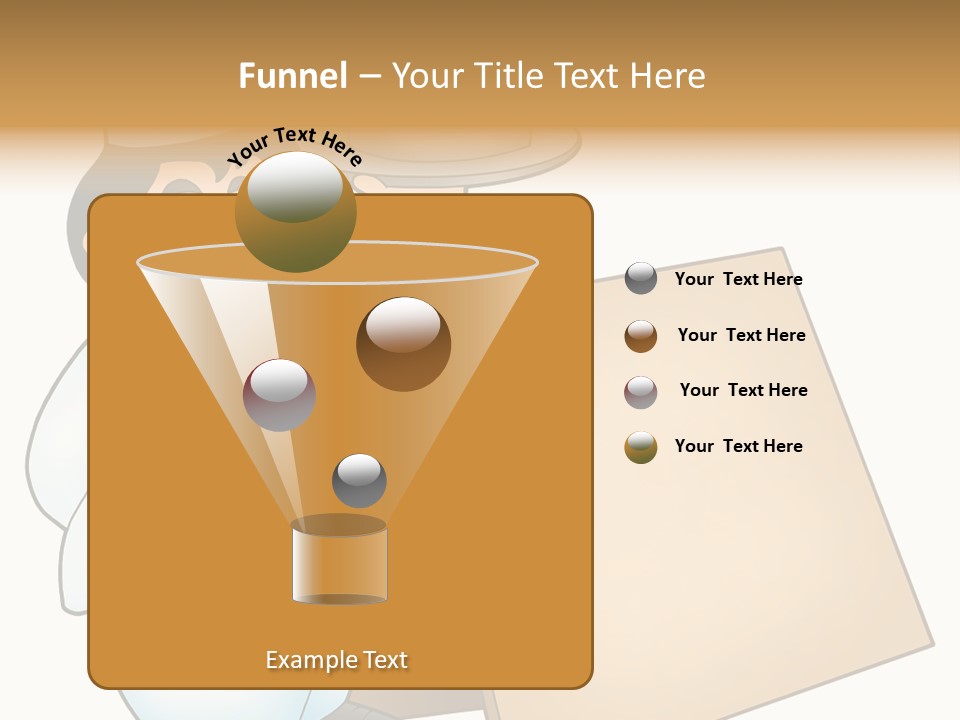 Funnel – Your Title Text Here

Your Text Here

Your Text Here

Your Text Here

Your Text Here

Your Text Here

Example Text